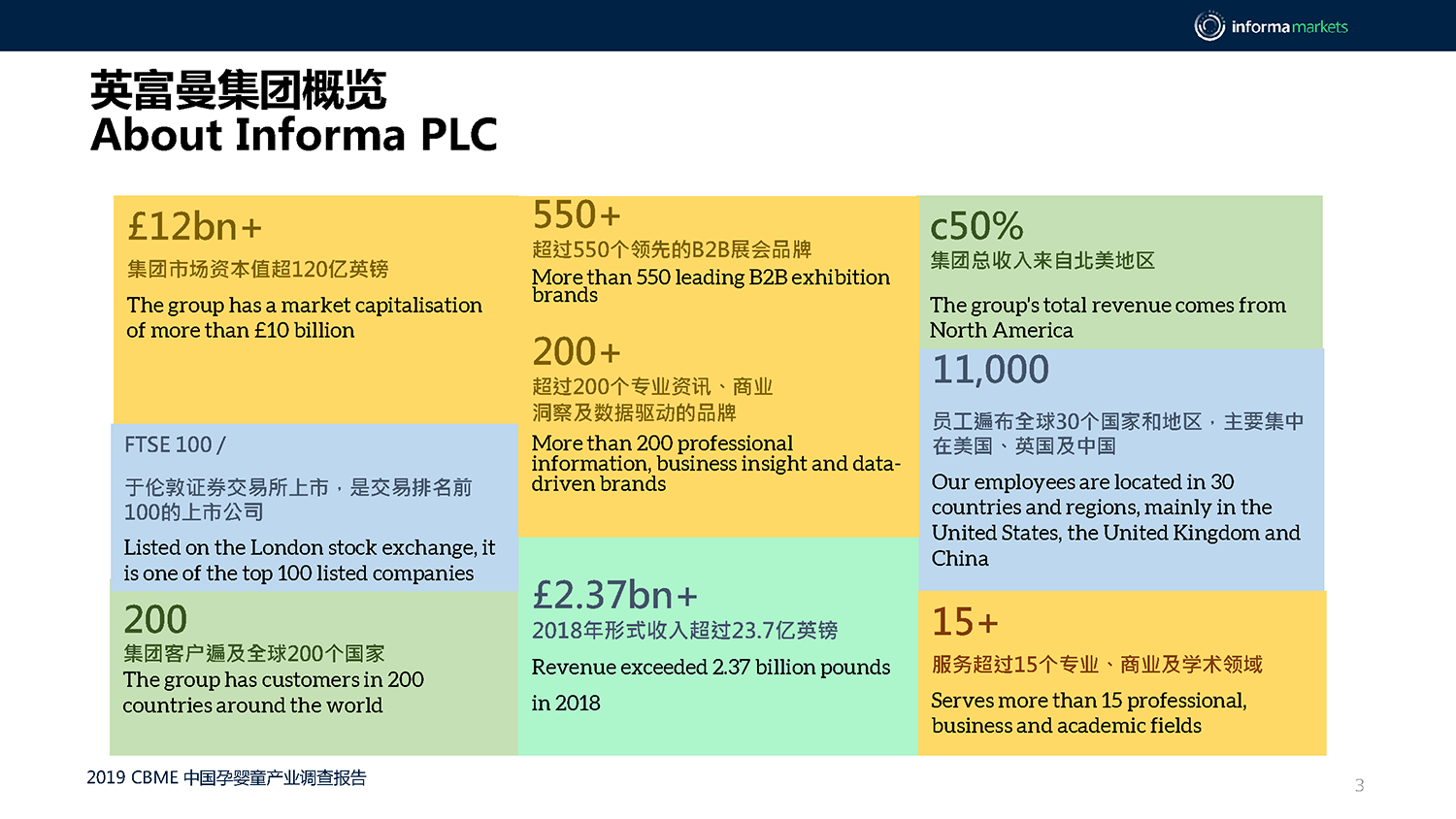 informa markets

英富曼集团概览
About Informa PLC

£12bn+
集团市场资本值超120亿英镑
The group has a market capitalisation of more than £10 billion

FTSE 100 /
于伦敦证券交易所上市，是交易排名前100的上市公司
Listed on the London stock exchange, it is one of the top 100 listed companies

200
集团客户遍及全球200个国家
The group has customers in 200 countries around the world

550+
超过550个领先的B2B展会品牌
More than 550 leading B2B exhibition brands

200+
超过200个专业资讯、商业洞察及数据驱动的品牌
More than 200 professional information, business insight and data-driven brands

£2.37bn+
2018年形式收入超过23.7亿英镑
Revenue exceeded 2.37 billion pounds in 2018

c50%
集团总收入来自北美地区
The group's total revenue comes from North America

11,000
员工遍布全球30个国家和地区，主要集中在美国、英国及中国
Our employees are located in 30 countries and regions, mainly in the United States, the United Kingdom and China

15+
服务超过15个专业、商业及学术领域
Serves more than 15 professional, business and academic fields

2019 CBME 中国孕婴童产业调查报告

3